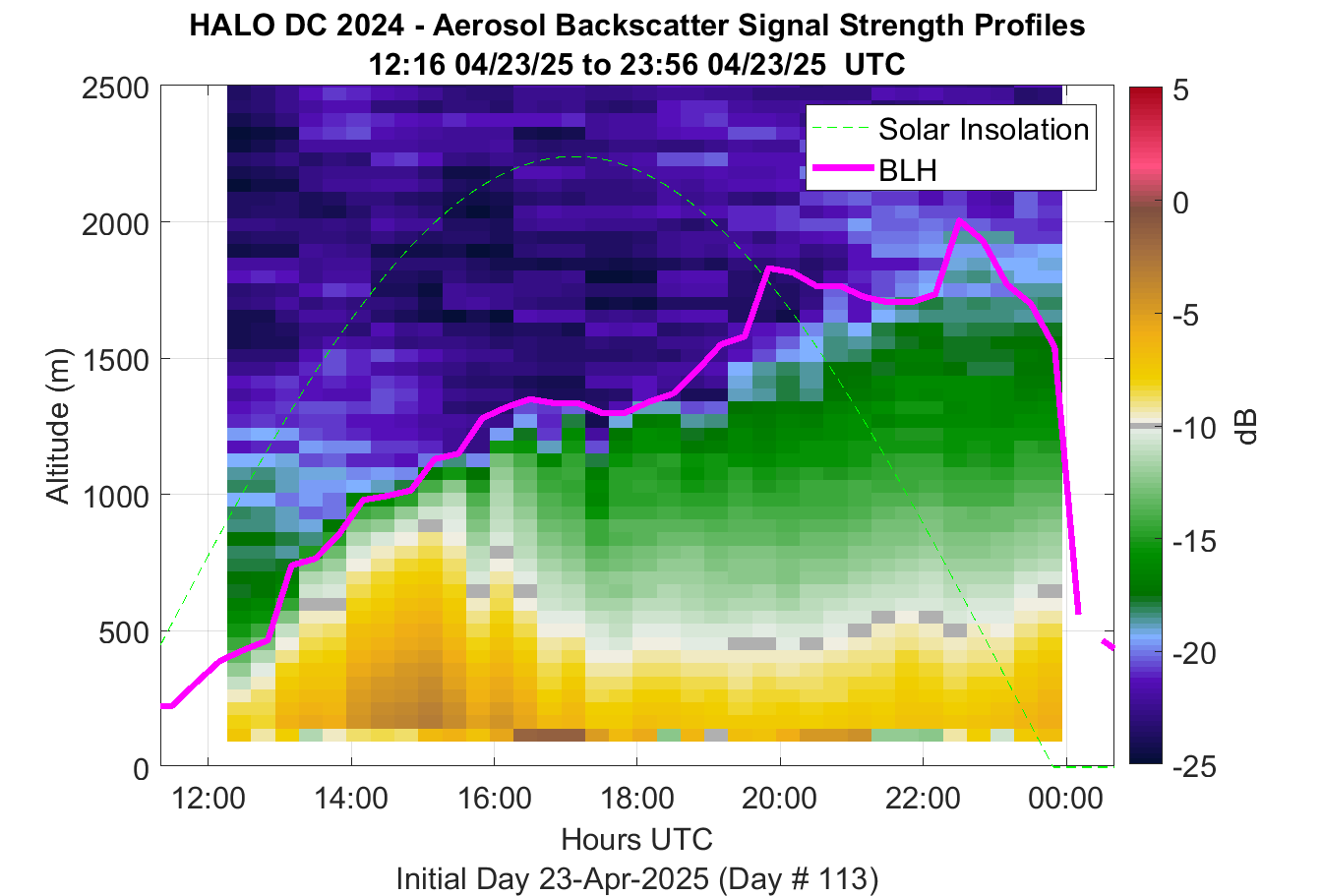 HALO DC 2024 - Aerosol Backscatter Signal Strength Profiles
12:16 04/23/25 to 23:56 04/23/25 UTC

Solar Insolation
BLH

Altitude (m)
2500
2000
1500
1000
500
0

12:00
14:00
16:00
18:00
20:00
22:00
00:00

Hours UTC
Initial Day 23-Apr-2025 (Day # 113)

5
0
-5
-10
-15
-20
-25
dB